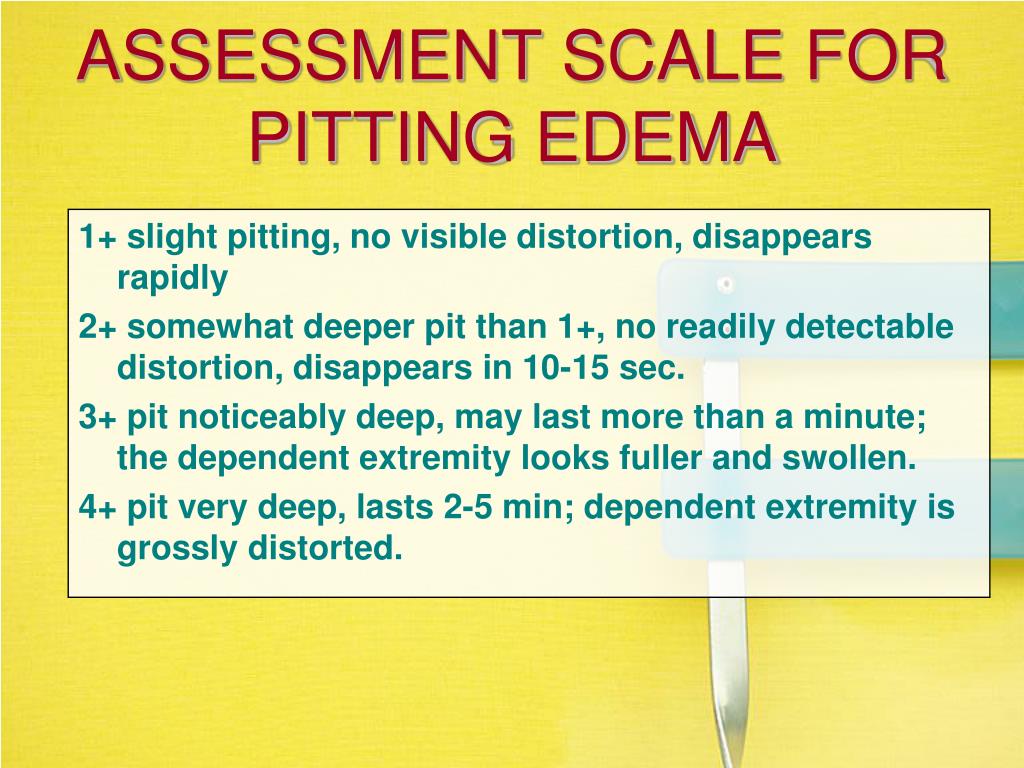 ASSESSMENT SCALE FOR PITTING EDEMA

1+ slight pitting, no visible distortion, disappears rapidly

2+ somewhat deeper pit than 1+, no readily detectable distortion, disappears in 10-15 sec.

3+ pit noticeably deep, may last more than a minute; the dependent extremity looks fuller and swollen.

4+ pit very deep, lasts 2-5 min; dependent extremity is grossly distorted.